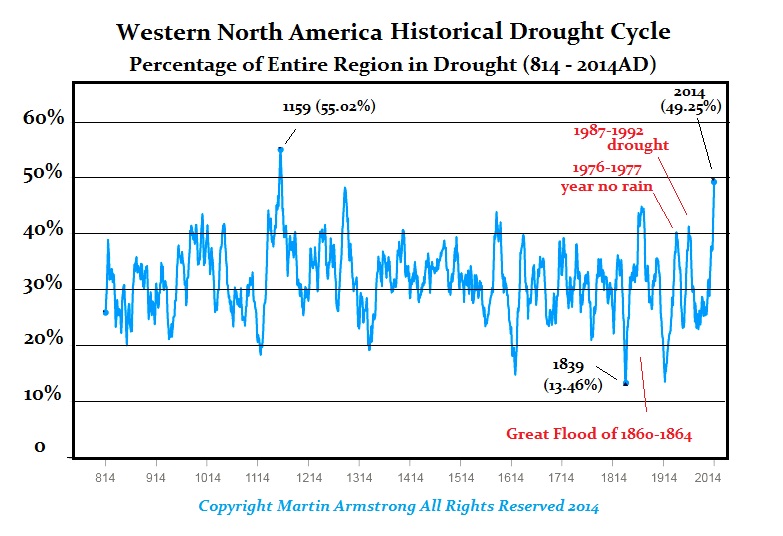 Western North America Historical Drought Cycle
Percentage of Entire Region in Drought (814 - 2014AD)

60%
50%
40%
30%
20%
10%
0

1159 (55.02%)
2014 (49.25%)
1987-1992 drought
1976-1977 year no rain
1839 (13.46%)
Great Flood of 1860-1864

814 914 1014 1114 1214 1314 1414 1514 1614 1714 1814 1914 2014

Copyright Martin Armstrong All Rights Reserved 2014